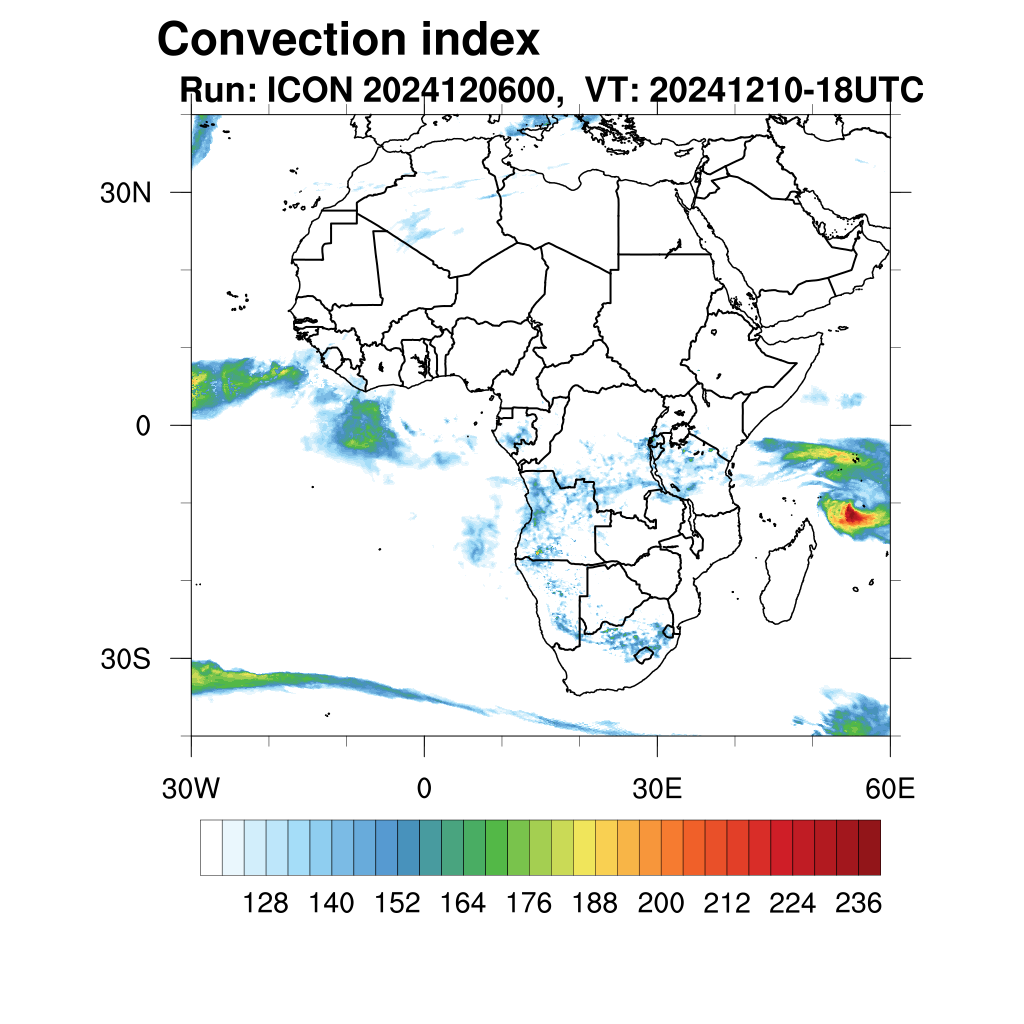 Convection index
Run: ICON 2024120600, VT: 20241210-18UTC

30N
0
30S

30W
0
30E
60E

128 140 152 164 176 188 200 212 224 236